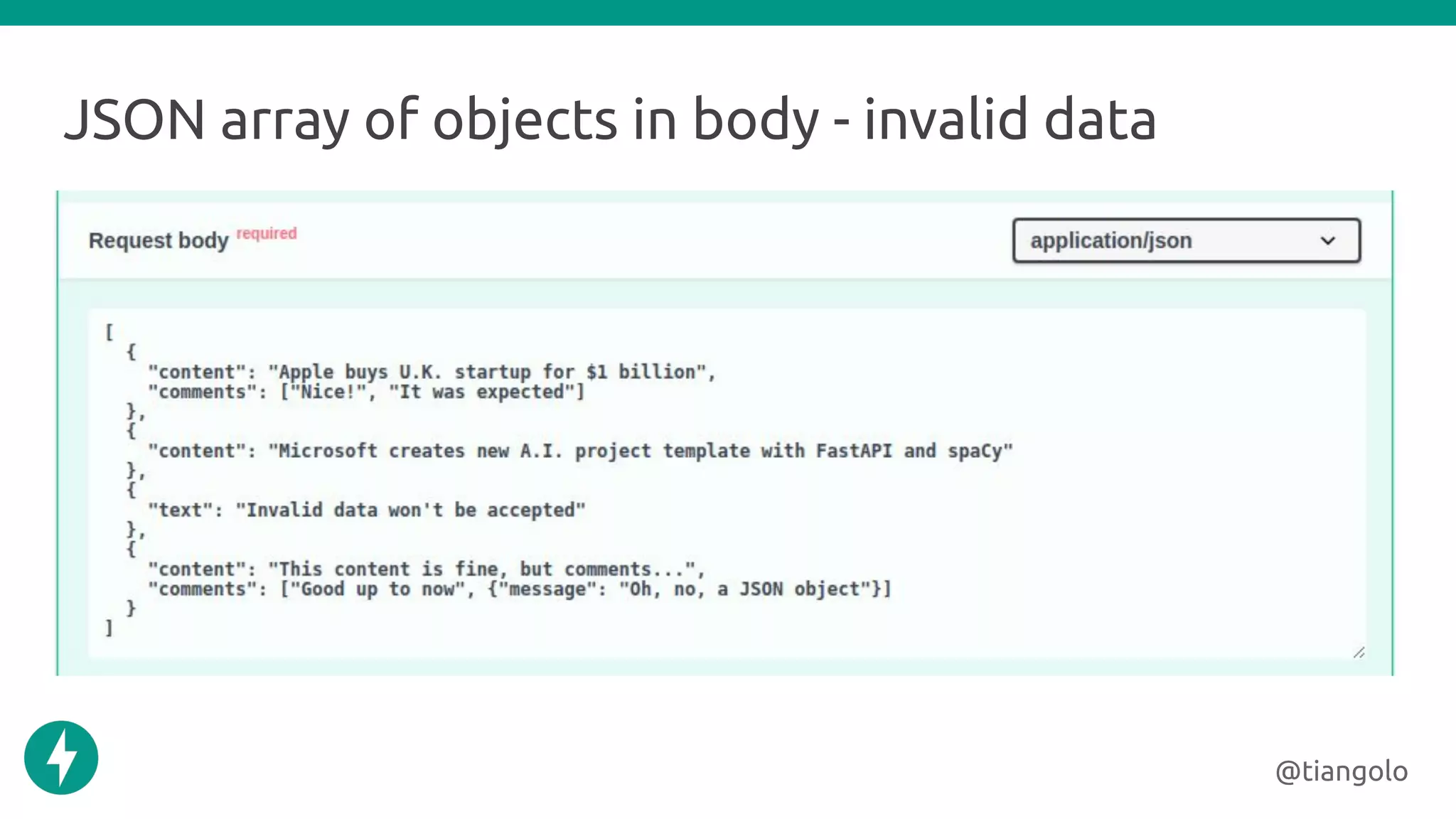 JSON array of objects in body - invalid data

Request body required

application/json

[
  {
    "content": "Apple buys U.K. startup for $1 billion",
    "comments": ["Nice!", "It was expected"]
  },
  {
    "content": "Microsoft creates new A.I. project template with FastAPI and spaCy"
  },
  {
    "text": "Invalid data won't be accepted"
  },
  {
    "content": "This content is fine, but comments...",
    "comments": ["Good up to now", {"message": "Oh, no, a JSON object"}]
  }
]

@tiangolo